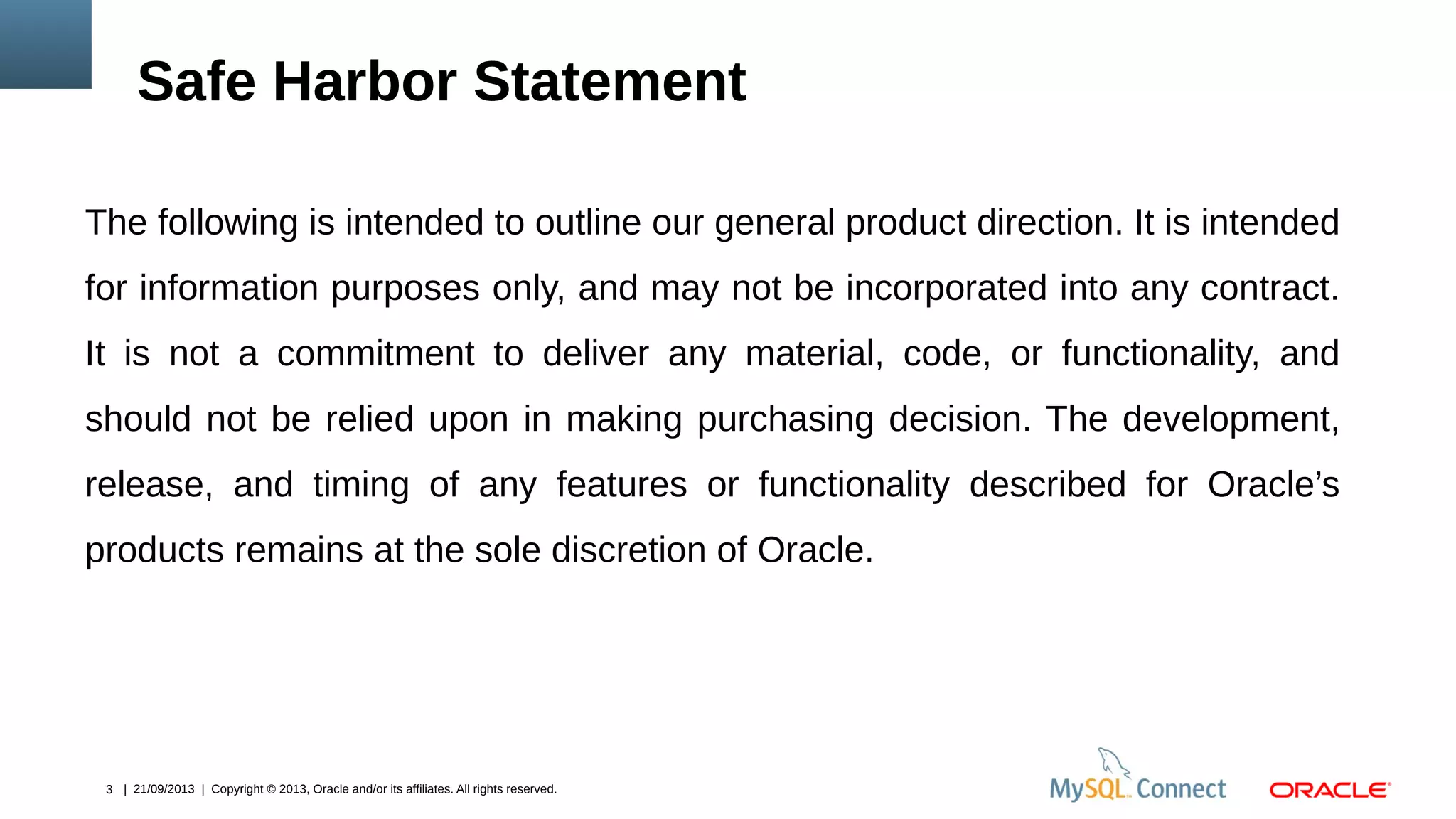 Safe Harbor Statement

The following is intended to outline our general product direction. It is intended for information purposes only, and may not be incorporated into any contract. It is not a commitment to deliver any material, code, or functionality, and should not be relied upon in making purchasing decision. The development, release, and timing of any features or functionality described for Oracle's products remains at the sole discretion of Oracle.

3 | 21/09/2013 | Copyright © 2013, Oracle and/or its affiliates. All rights reserved.

MySQL Connect ORACLE